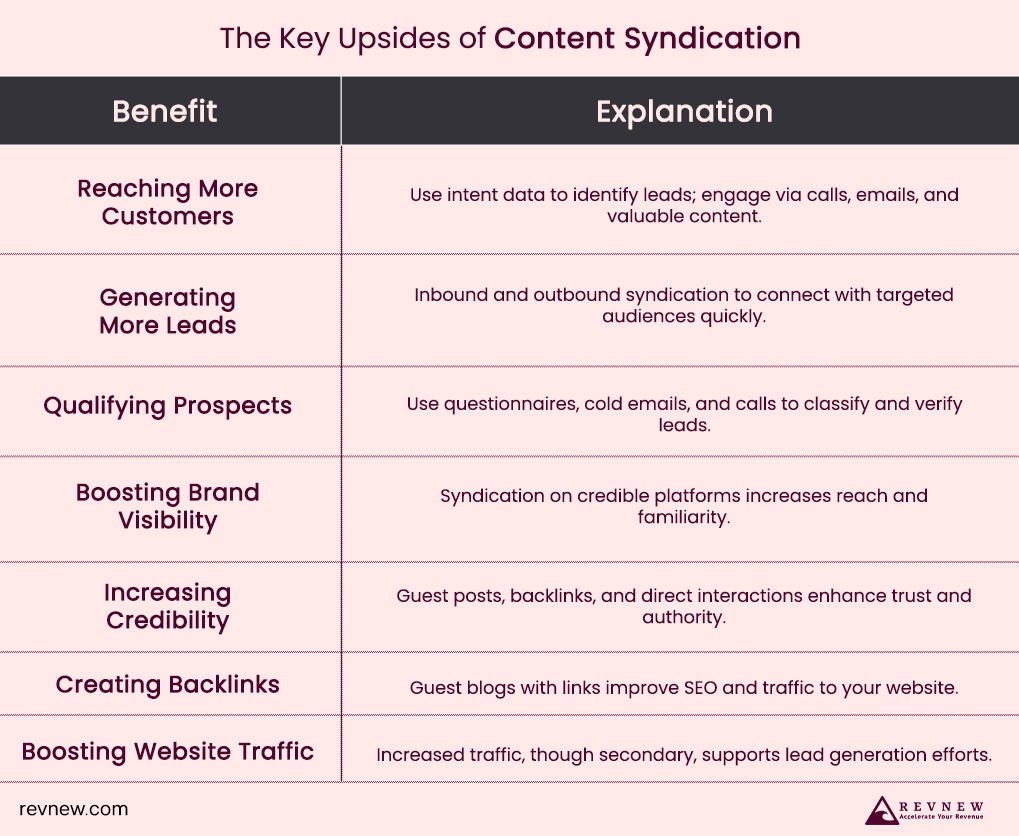 The Key Upsides of Content Syndication

| Benefit | Explanation |
|---|---|
| Reaching More Customers | Use intent data to identify leads; engage via calls, emails, and valuable content. |
| Generating More Leads | Inbound and outbound syndication to connect with targeted audiences quickly. |
| Qualifying Prospects | Use questionnaires, cold emails, and calls to classify and verify leads. |
| Boosting Brand Visibility | Syndication on credible platforms increases reach and familiarity. |
| Increasing Credibility | Guest posts, backlinks, and direct interactions enhance trust and authority. |
| Creating Backlinks | Guest blogs with links improve SEO and traffic to your website. |
| Boosting Website Traffic | Increased traffic, though secondary, supports lead generation efforts. |

revnew.com

REVNEW
Accelerate Your Revenue